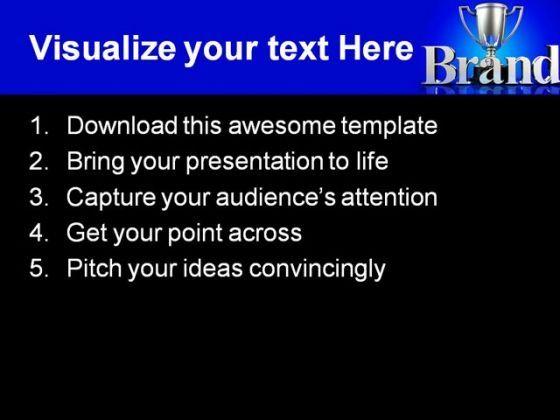 Visualize your text Here

Brand

1. Download this awesome template
2. Bring your presentation to life
3. Capture your audience's attention
4. Get your point across
5. Pitch your ideas convincingly